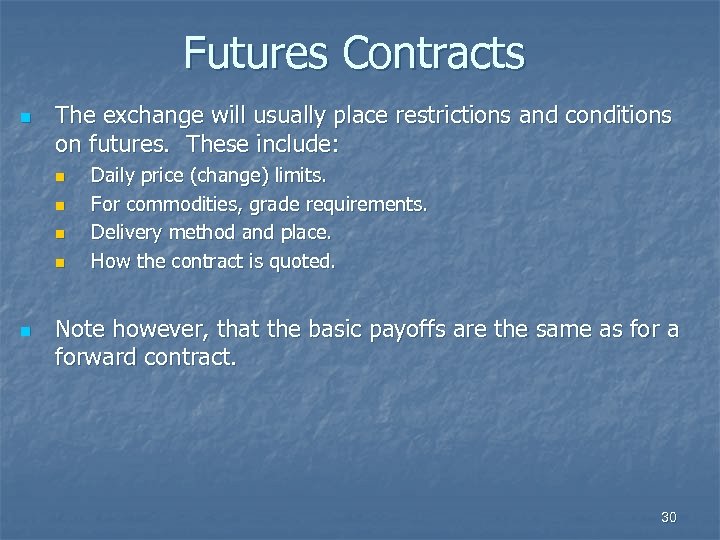 Futures Contracts

The exchange will usually place restrictions and conditions on futures. These include:

Daily price (change) limits.
For commodities, grade requirements.
Delivery method and place.
How the contract is quoted.

Note however, that the basic payoffs are the same as for a forward contract.

30